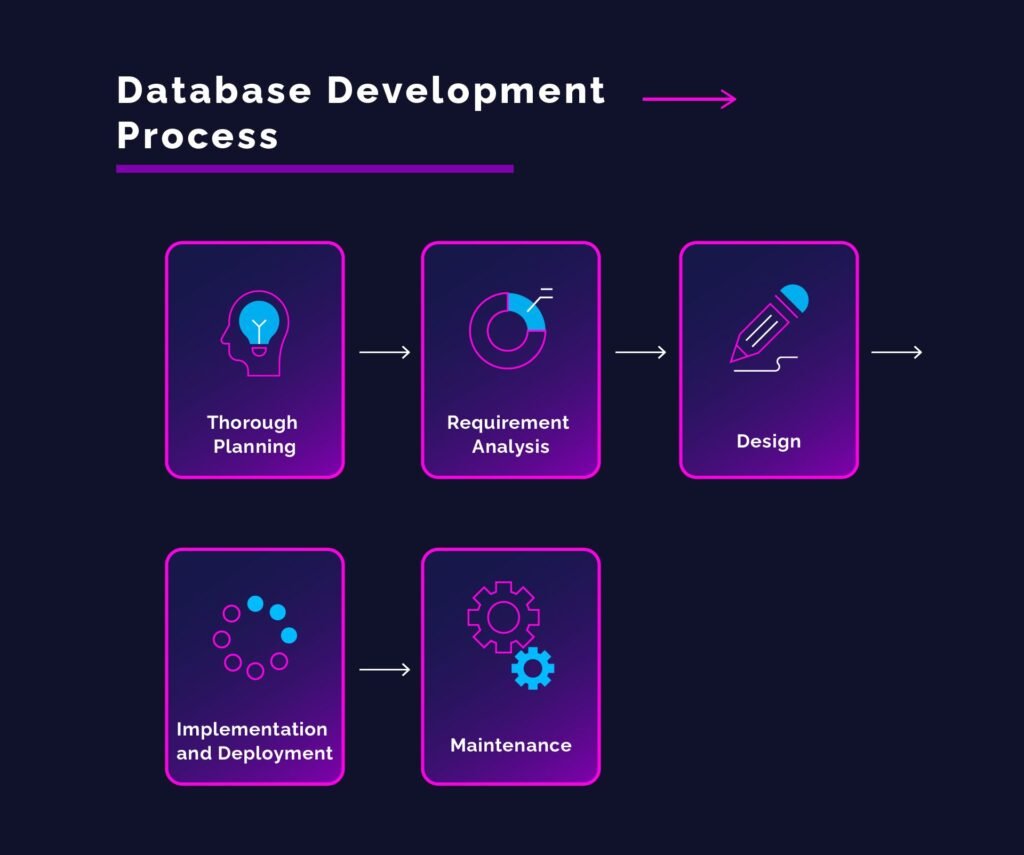 Database Development Process

Thorough Planning

Requirement Analysis

Design

Implementation and Deployment

Maintenance